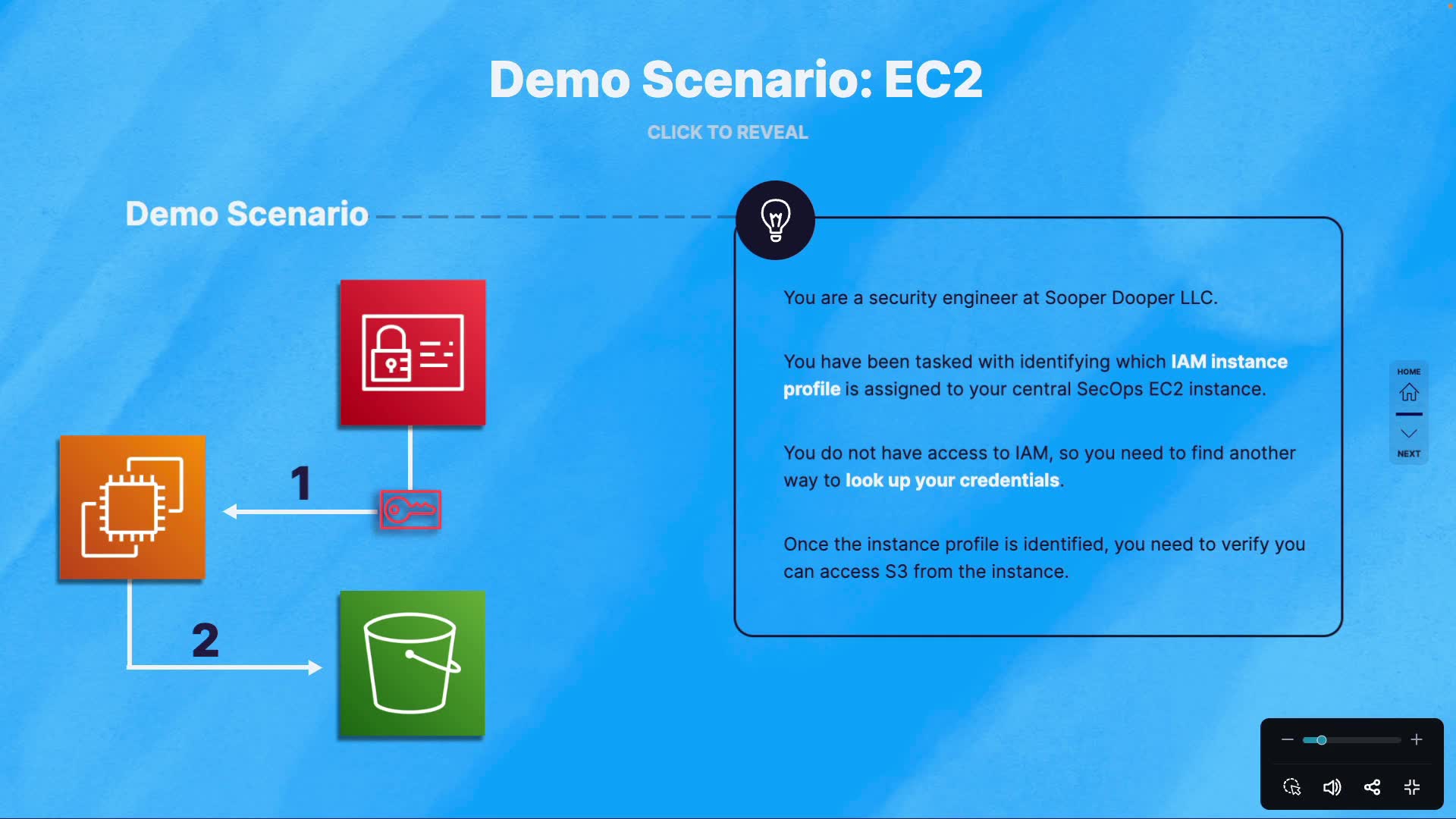 Demo Scenario: EC2

CLICK TO REVEAL

Demo Scenario

1

2

You are a security engineer at Sooper Dooper LLC.

You have been tasked with identifying which IAM instance profile is assigned to your central SecOps EC2 instance.

You do not have access to IAM, so you need to find another way to look up your credentials.

Once the instance profile is identified, you need to verify you can access S3 from the instance.

HOME

NEXT